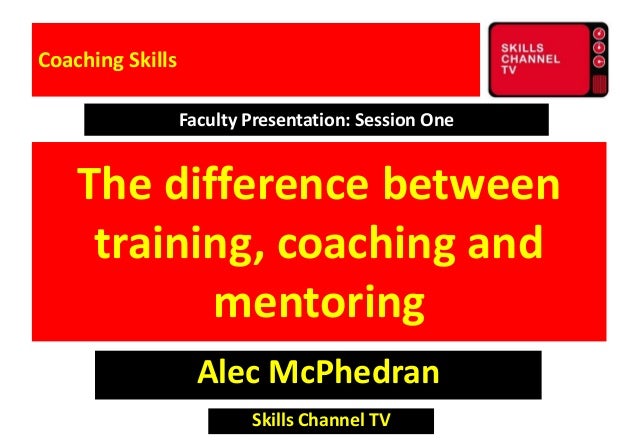 Coaching Skills

SKILLS CHANNEL TV

Faculty Presentation: Session One

The difference between training, coaching and mentoring

Alec McPhedran

Skills Channel TV